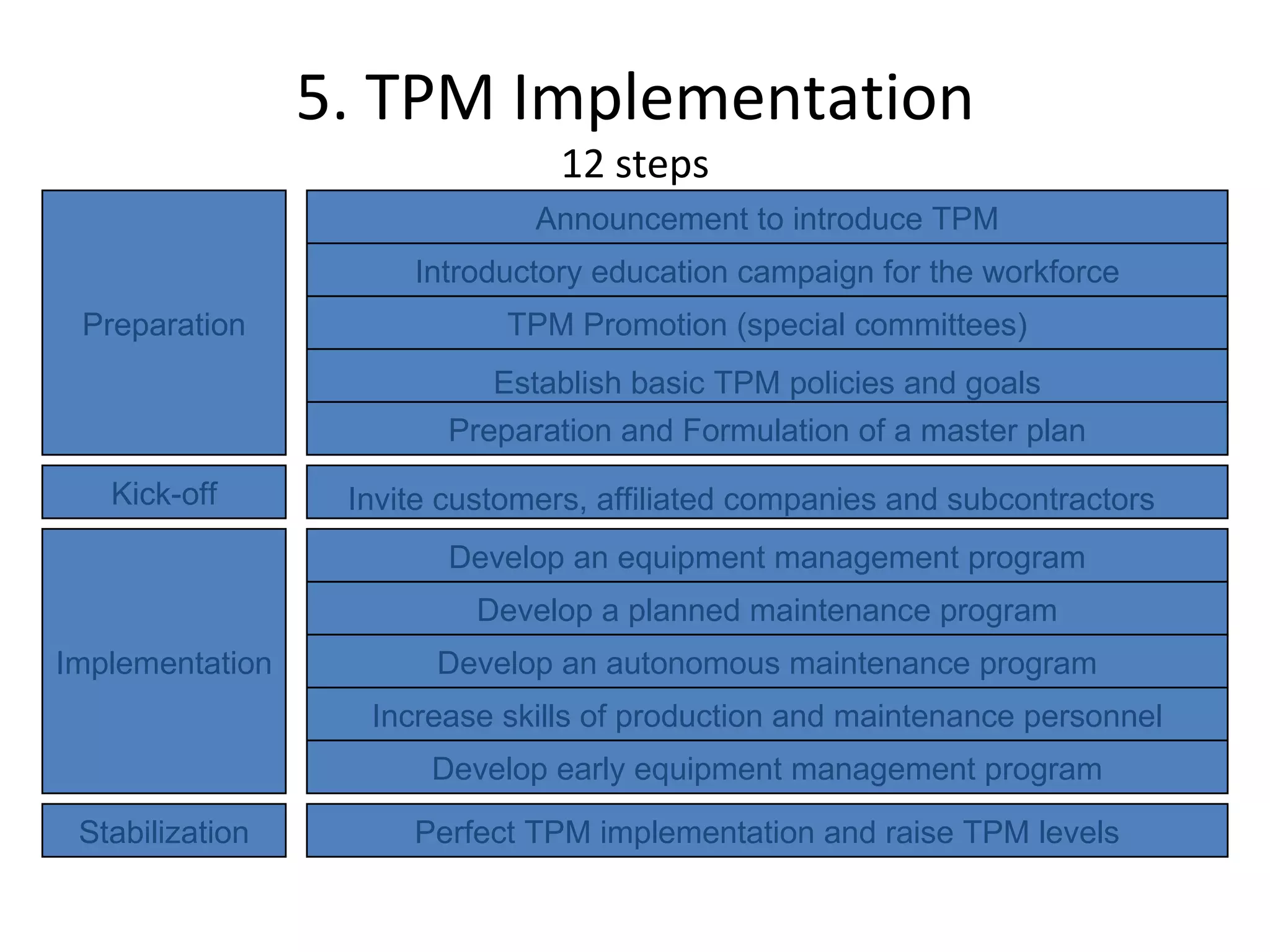 5. TPM Implementation

12 steps

Preparation

Announcement to introduce TPM

Introductory education campaign for the workforce

TPM Promotion (special committees)

Establish basic TPM policies and goals

Preparation and Formulation of a master plan

Kick-off

Invite customers, affiliated companies and subcontractors

Implementation

Develop an equipment management program

Develop a planned maintenance program

Develop an autonomous maintenance program

Increase skills of production and maintenance personnel

Develop early equipment management program

Stabilization

Perfect TPM implementation and raise TPM levels